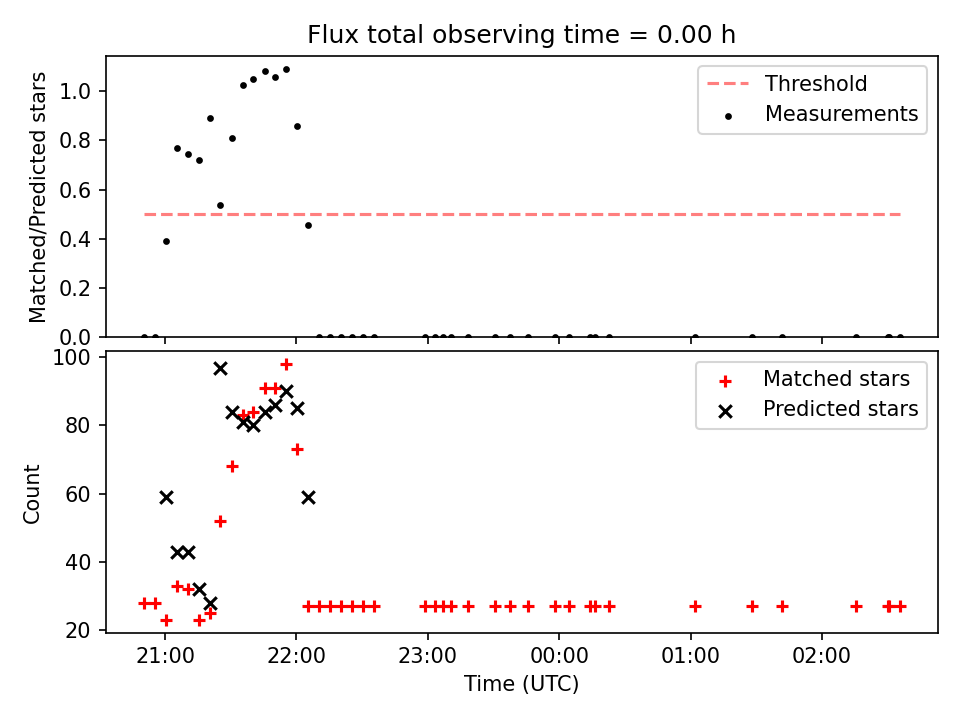 Flux total observing time = 0.00 h

Matched/Predicted stars

1.0
0.8
0.6
0.4
0.2
0.0

Threshold
Measurements

Count

100
80
60
40
20

Matched stars
Predicted stars

21:00
22:00
23:00
00:00
01:00
02:00

Time (UTC)